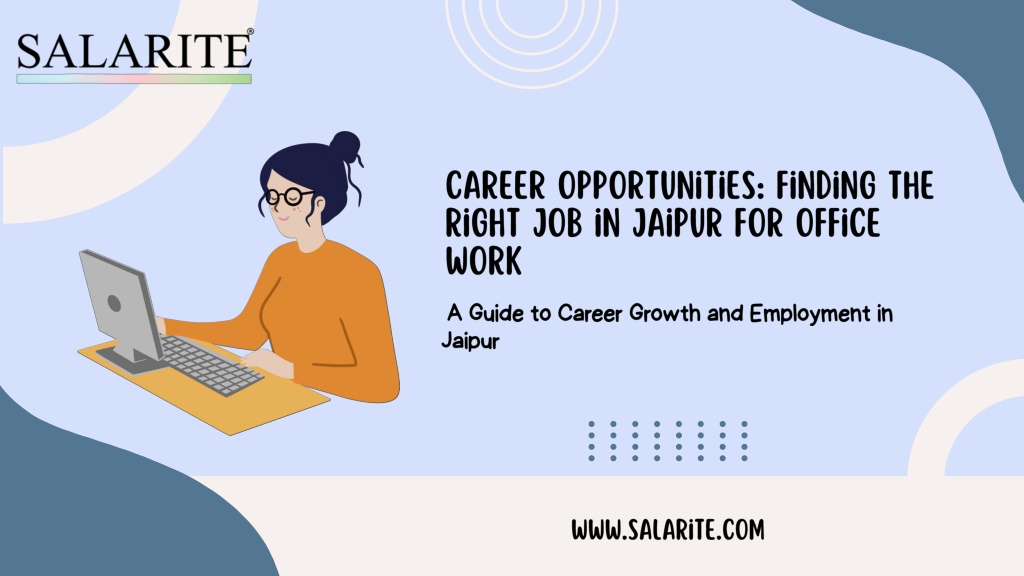 SALARITE®

CAREER OPPORTUNITIES: FINDING THE RIGHT JOB IN JAIPUR FOR OFFICE WORK

A Guide to Career Growth and Employment in Jaipur

WWW.SALARITE.COM